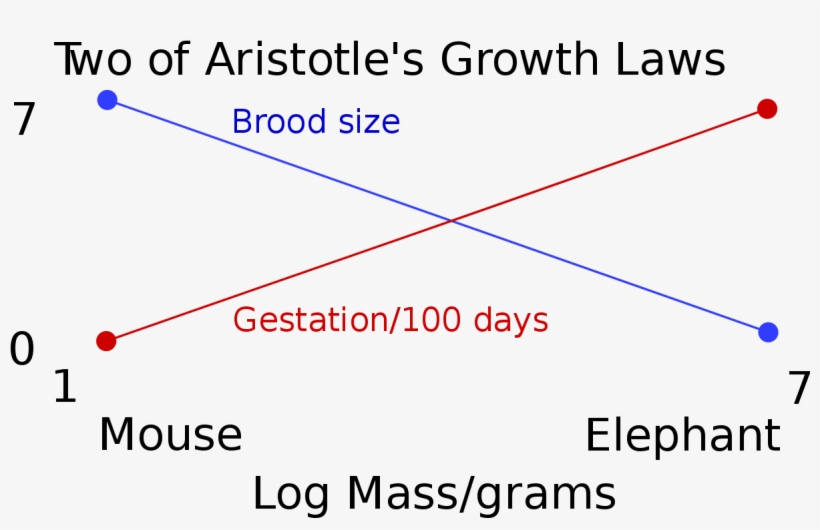 Two of Aristotle's Growth Laws

7

Brood size

Gestation/100 days

0

1

7

Mouse

Elephant

Log Mass/grams